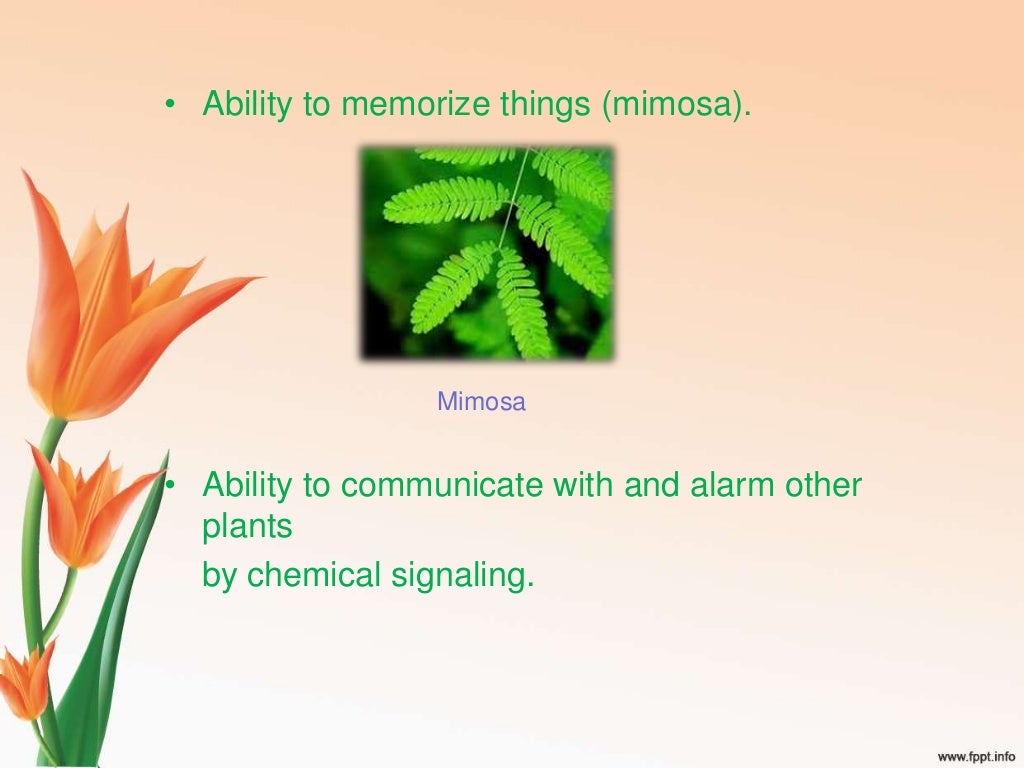 • Ability to memorize things (mimosa).

Mimosa

• Ability to communicate with and alarm other plants
by chemical signaling.

www.fppt.info